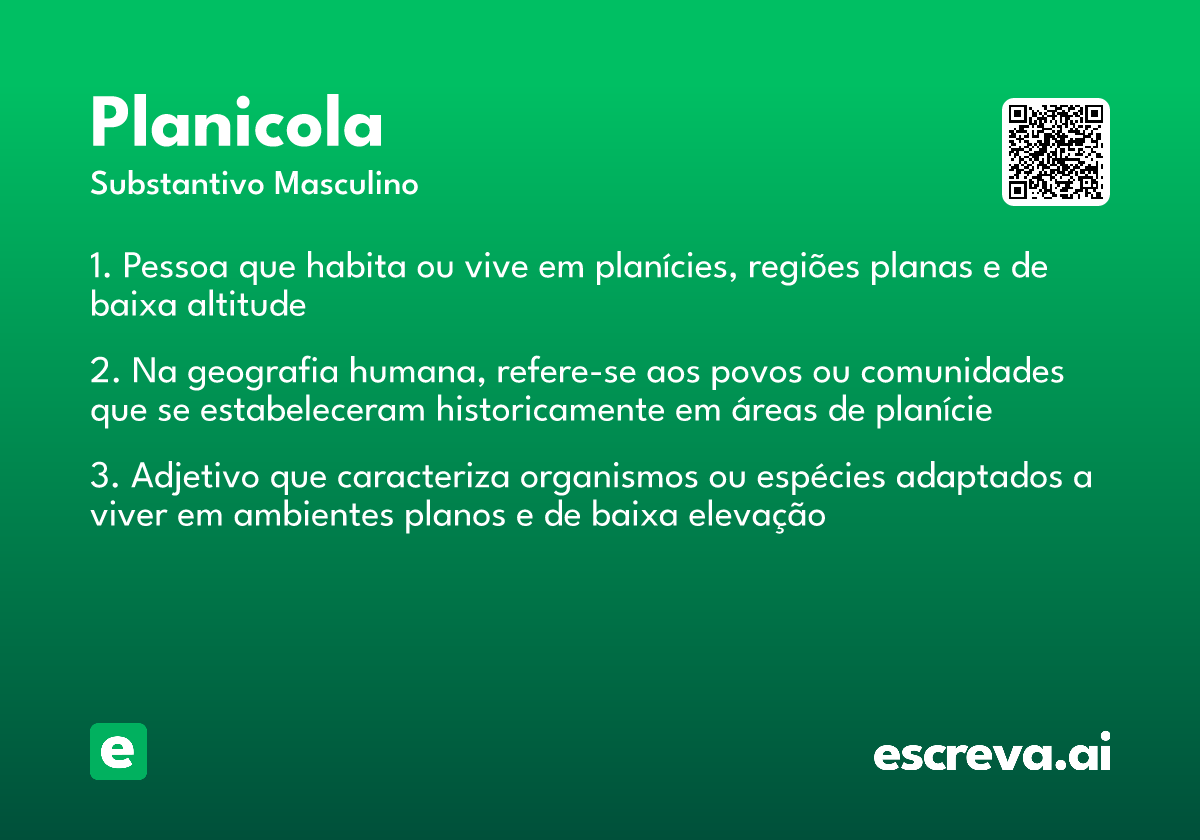 Planicola
Substantivo Masculino

1. Pessoa que habita ou vive em planícies, regiões planas e de baixa altitude

2. Na geografia humana, refere-se aos povos ou comunidades que se estabeleceram historicamente em áreas de planície

3. Adjetivo que caracteriza organismos ou espécies adaptados a viver em ambientes planos e de baixa elevação

e

escreva.ai